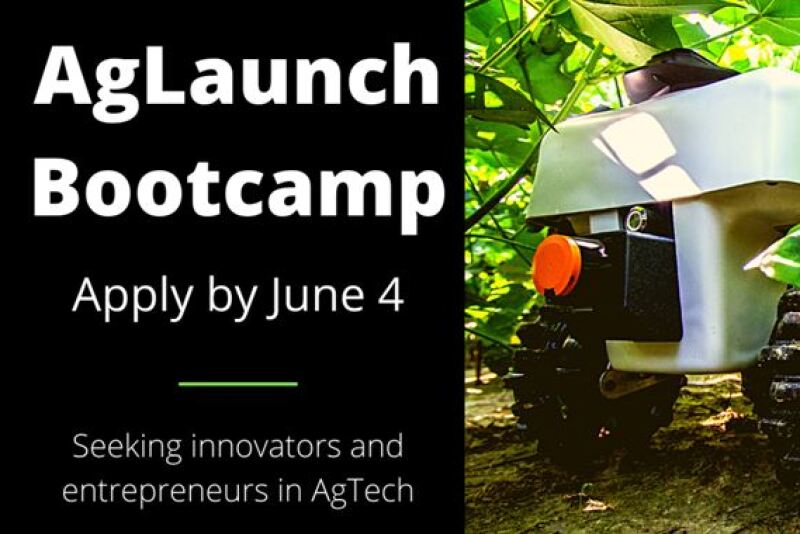 AgLaunch Bootcamp

Apply by June 4

Seeking innovators and entrepreneurs in AgTech